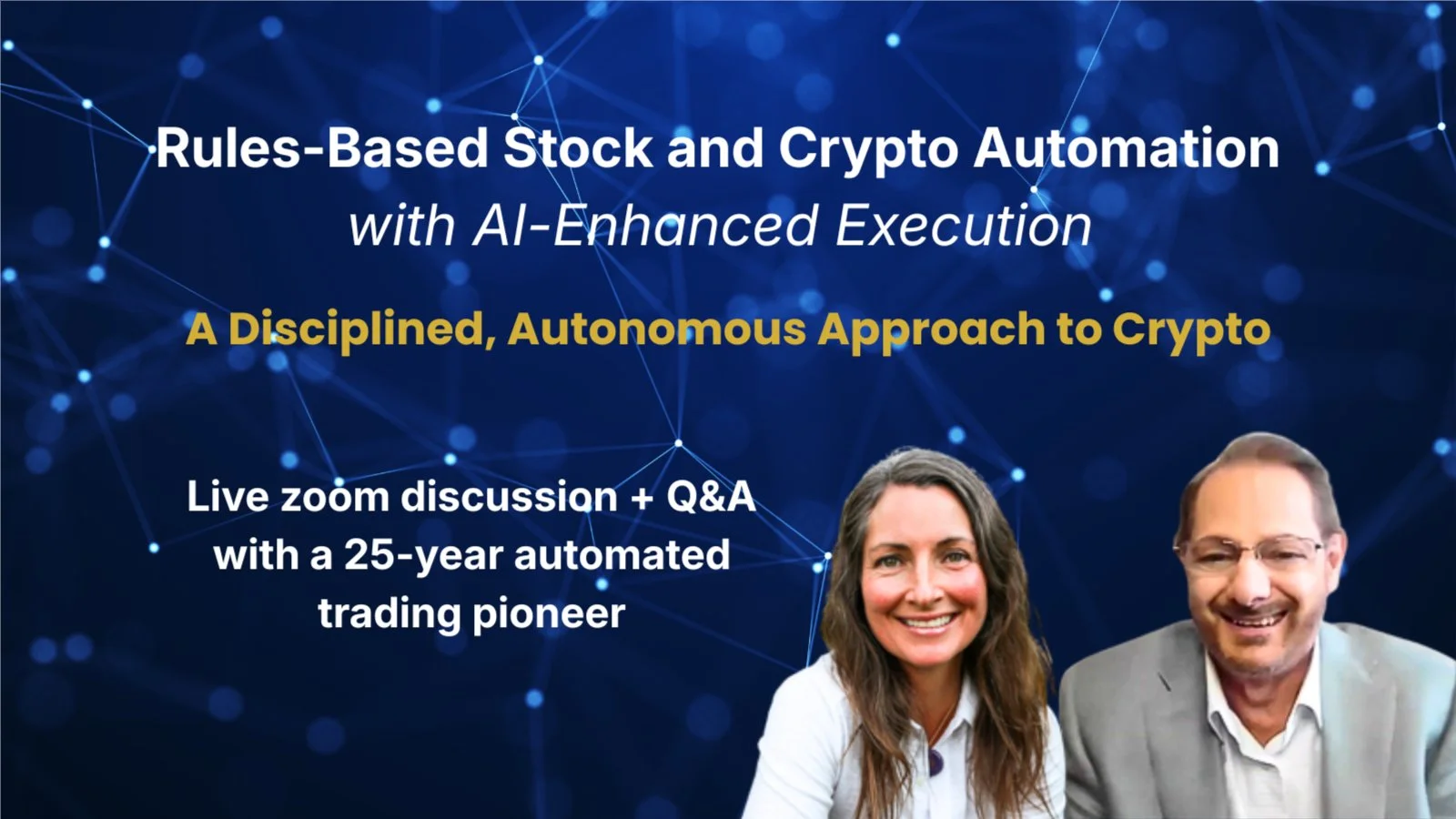 Rules-Based Stock and Crypto Automation
with AI-Enhanced Execution

A Disciplined, Autonomous Approach to Crypto

Live zoom discussion + Q&A with a 25-year automated trading pioneer